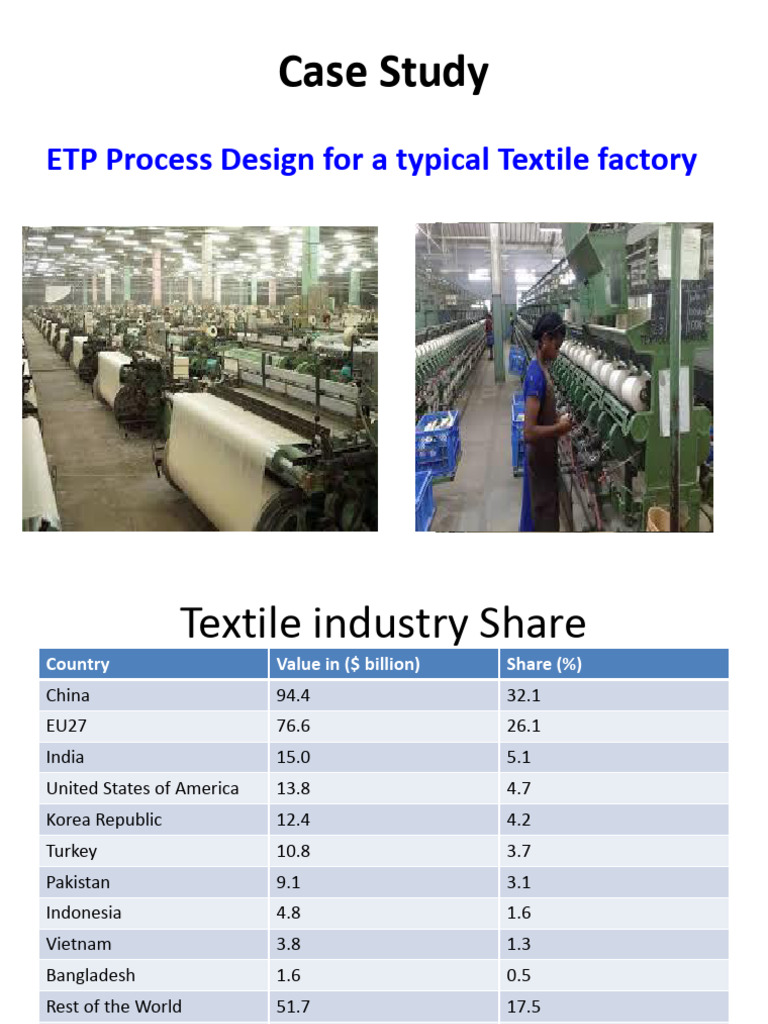 Case Study

ETP Process Design for a typical Textile factory

Textile industry Share

| Country | Value in ($ billion) | Share (%) |
|---|---|---|
| China | 94.4 | 32.1 |
| EU27 | 76.6 | 26.1 |
| India | 15.0 | 5.1 |
| United States of America | 13.8 | 4.7 |
| Korea Republic | 12.4 | 4.2 |
| Turkey | 10.8 | 3.7 |
| Pakistan | 9.1 | 3.1 |
| Indonesia | 4.8 | 1.6 |
| Vietnam | 3.8 | 1.3 |
| Bangladesh | 1.6 | 0.5 |
| Rest of the World | 51.7 | 17.5 |